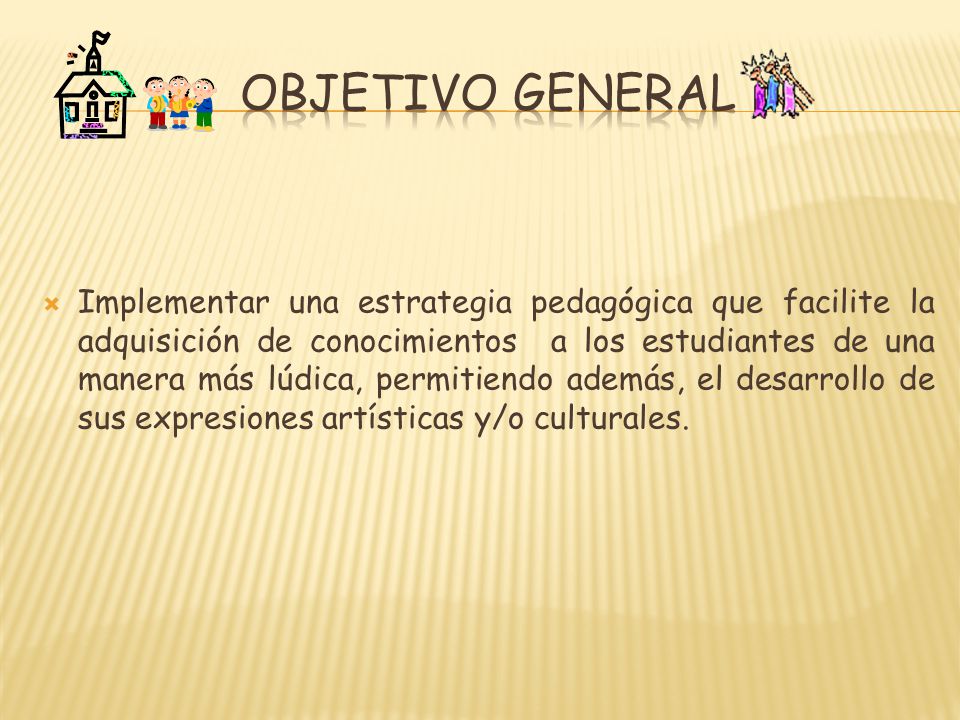 OBJETIVO GENERAL

Implementar una estrategia pedagógica que facilite la adquisición de conocimientos a los estudiantes de una manera más lúdica, permitiendo además, el desarrollo de sus expresiones artísticas y/o culturales.